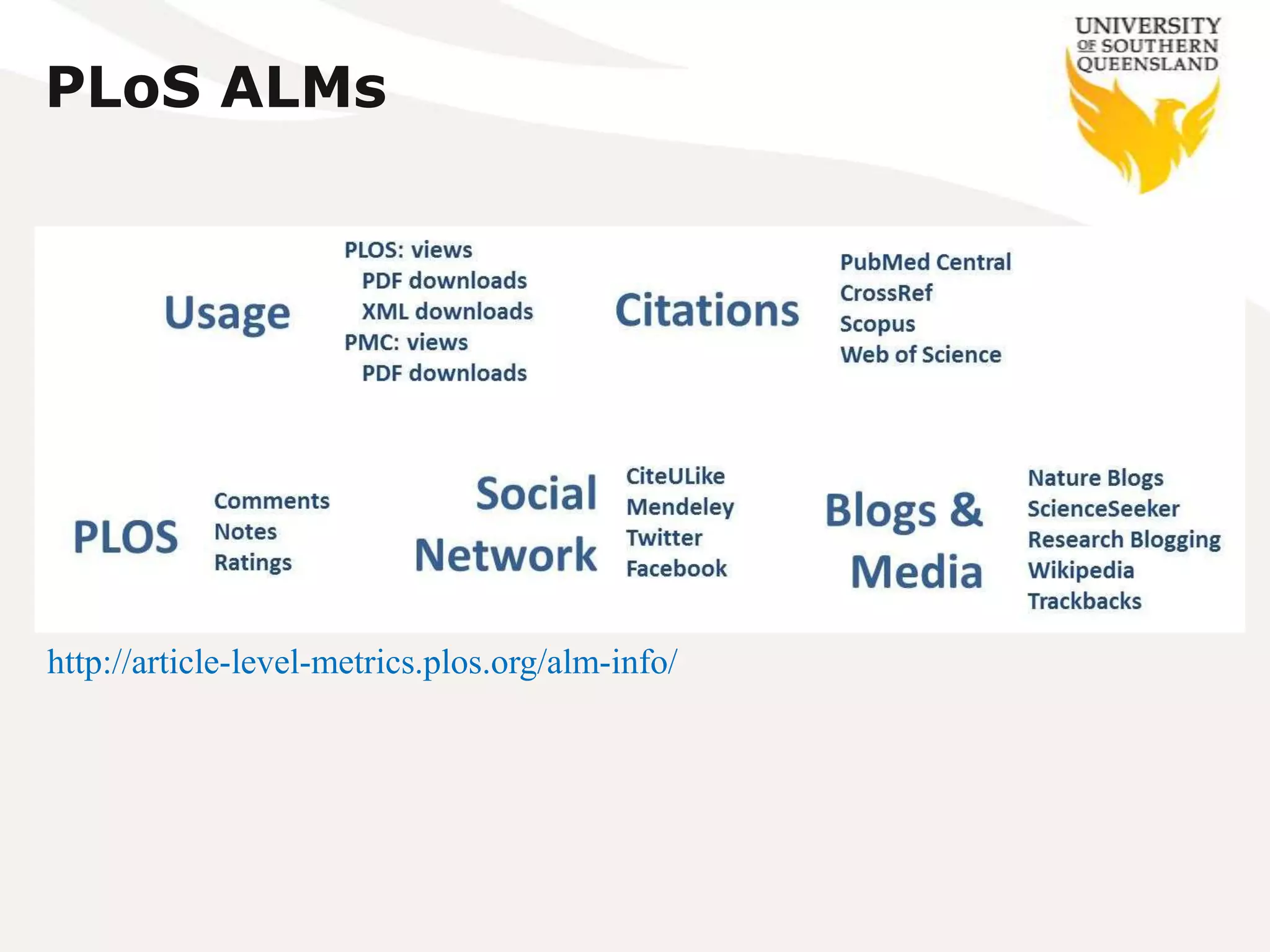 PLoS ALMs

UNIVERSITY OF SOUTHERN QUEENSLAND

Usage

PLOS: views
PDF downloads
XML downloads
PMC: views
PDF downloads

Citations

PubMed Central
CrossRef
Scopus
Web of Science

PLOS

Comments
Notes
Ratings

Social Network

CiteULike
Mendeley
Twitter
Facebook

Blogs & Media

Nature Blogs
ScienceSeeker
Research Blogging
Wikipedia
Trackbacks

http://article-level-metrics.plos.org/alm-info/